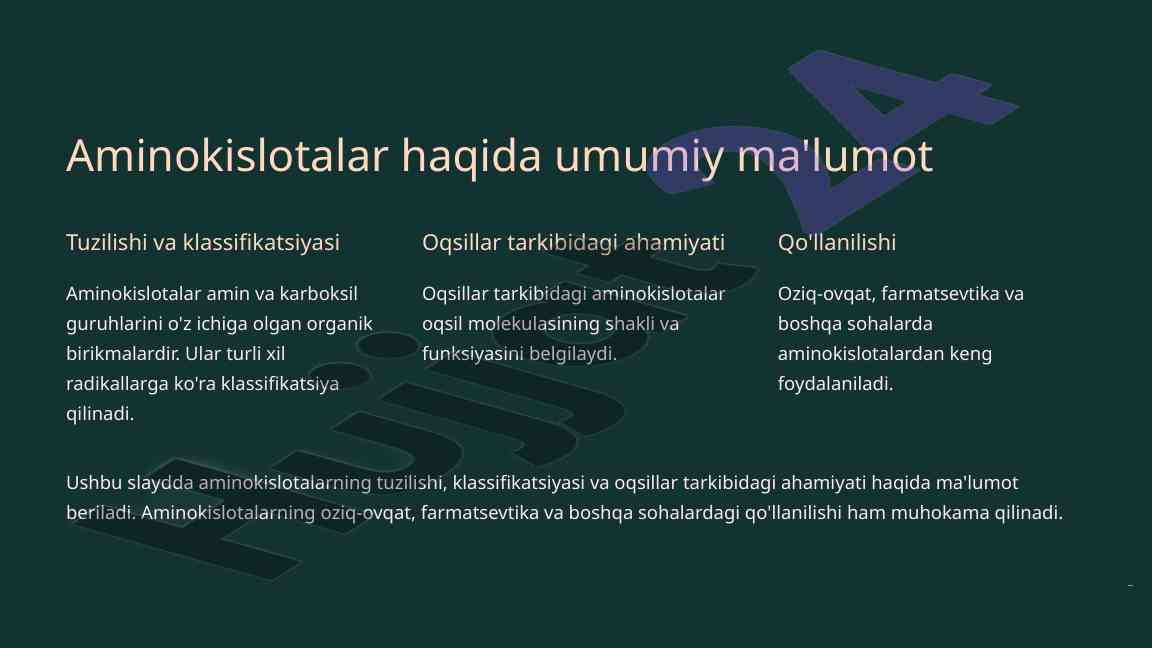 Aminokislotalar haqida umumiy ma'lumot

Tuzilishi va klassifikatsiyasi

Aminokislotalar amin va karboksil guruhlarini o'z ichiga olgan organik birikmalardir. Ular turli xil radikallarga ko'ra klassifikatsiya qilinadi.

Oqsillar tarkibidagi ahamiyati

Oqsillar tarkibidagi aminokislotalar oqsil molekulasining shakli va funksiyasini belgilaydi.

Qo'llanilishi

Oziq-ovqat, farmatsevtika va boshqa sohalarda aminokislotalardan keng foydalaniladi.

Ushbu slaydda aminokislotalarning tuzilishi, klassifikatsiyasi va oqsillar tarkibidagi ahamiyati haqida ma'lumot beriladi. Aminokislotalarning oziq-ovqat, farmatsevtika va boshqa sohalardagi qo'llanilishi ham muhokama qilinadi.

Hujjat24